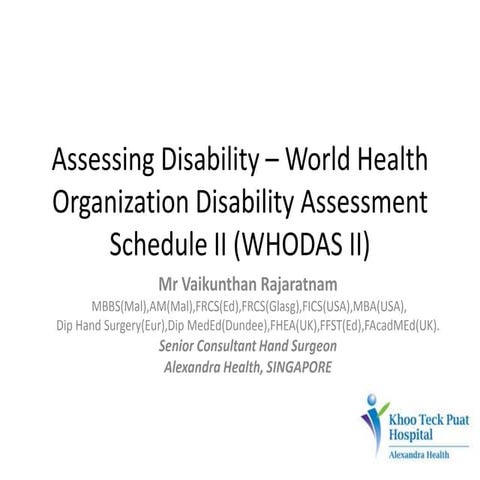 Assessing Disability – World Health Organization Disability Assessment Schedule II (WHODAS II)

Mr Vaikunthan Rajaratnam

MBBS(Mal),AM(Mal),FRCS(Ed),FRCS(Glasg),FICS(USA),MBA(USA), Dip Hand Surgery(Eur),Dip MedEd(Dundee),FHEA(UK),FFST(Ed),FAcadMEd(UK).

Senior Consultant Hand Surgeon

Alexandra Health, SINGAPORE

Khoo Teck Puat Hospital

Alexandra Health